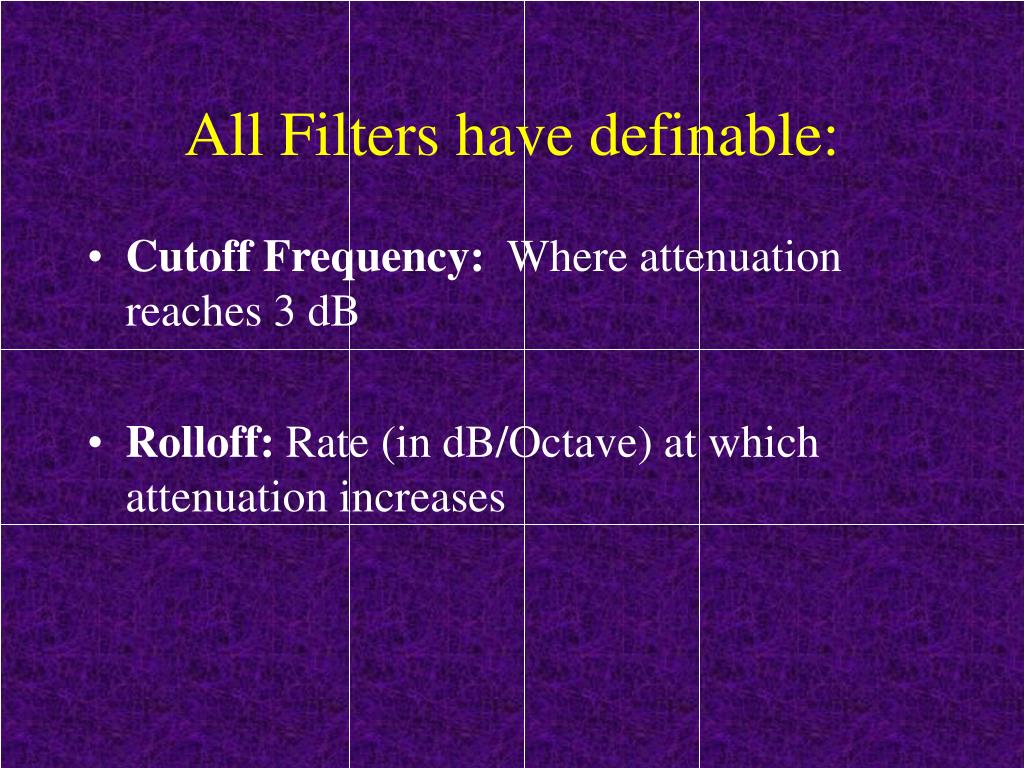 All Filters have definable:

• Cutoff Frequency: Where attenuation reaches 3 dB

• Rolloff: Rate (in dB/Octave) at which attenuation increases